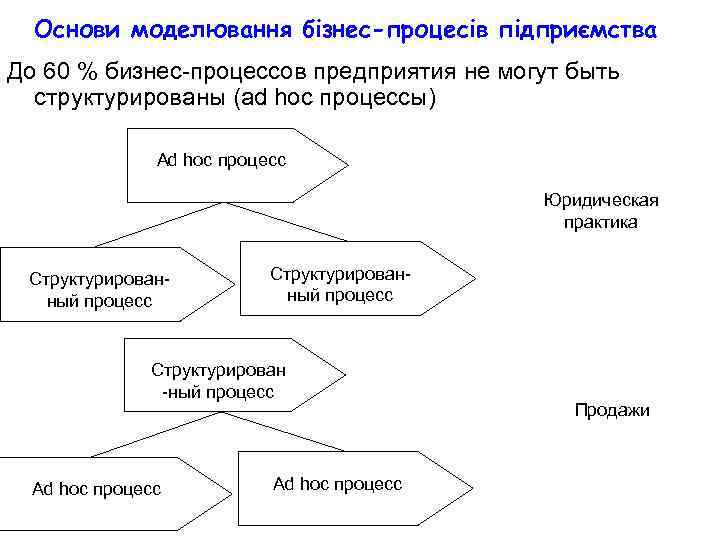 Основи моделювання бізнес-процесів підприємства

До 60 % бизнес-процессов предприятия не могут быть структурированы (ad hoc процессы)

Ad hoc процесс

Юридическая практика

Структурирован-ный процесс

Структурирован-ный процесс

Структурирован -ный процесс

Продажи

Ad hoc процесс

Ad hoc процесс